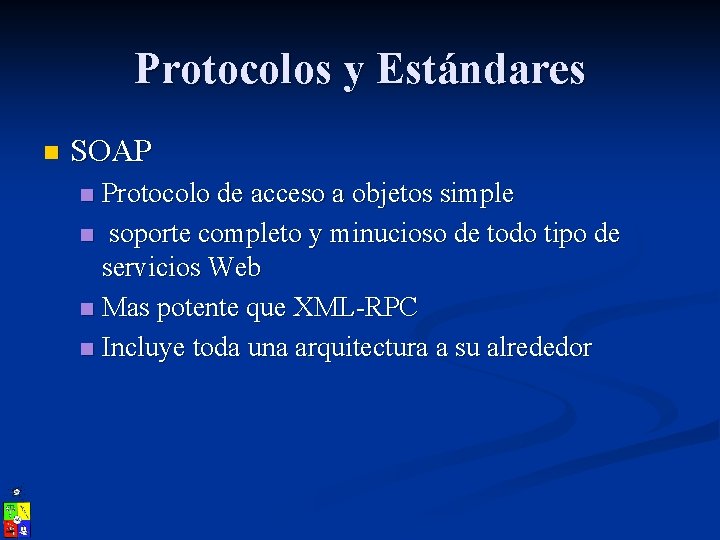 Protocolos y Estándares

SOAP

Protocolo de acceso a objetos simple

soporte completo y minucioso de todo tipo de servicios Web

Mas potente que XML-RPC

Incluye toda una arquitectura a su alrededor